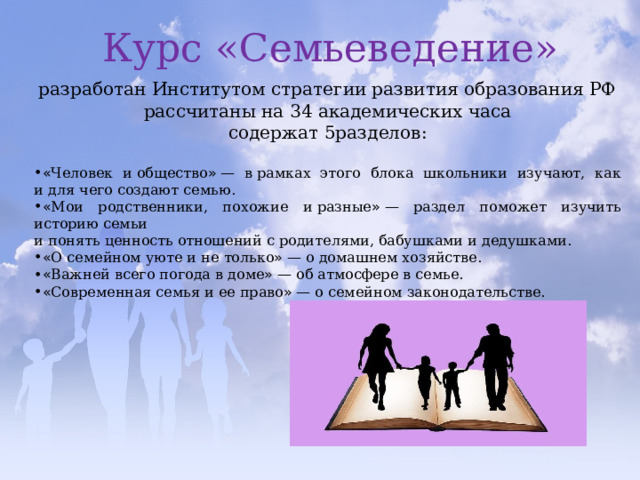 Курс «Семьеведение»

разработан Институтом стратегии развития образования РФ
рассчитаны на 34 академических часа
содержат 5разделов:

•«Человек и общество» — в рамках этого блока школьники изучают, как и для чего создают семью.
•«Мои родственники, похожие и разные» — раздел поможет изучить историю семьи
и понять ценность отношений с родителями, бабушками и дедушками.
•«О семейном уюте и не только» — о домашнем хозяйстве.
•«Важней всего погода в доме» — об атмосфере в семье.
•«Современная семья и ее право» — о семейном законодательстве.